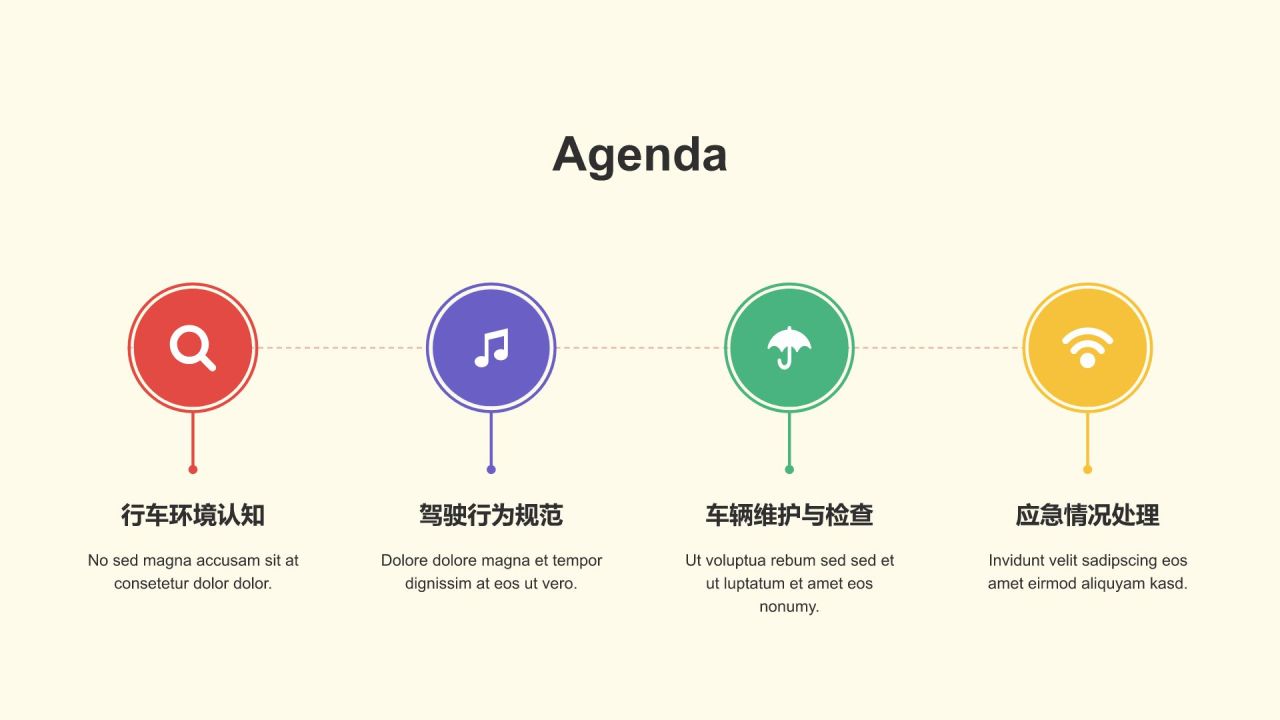 Agenda

行车环境认知

No sed magna accusam sit at consetetur dolor dolor.

驾驶行为规范

Dolore dolore magna et tempor dignissim at eos ut vero.

车辆维护与检查

Ut voluptua rebum sed sed et ut luptatum et amet eos nonumy.

应急情况处理

Invidunt velit sadipscing eos amet eirmod aliquyam kasd.